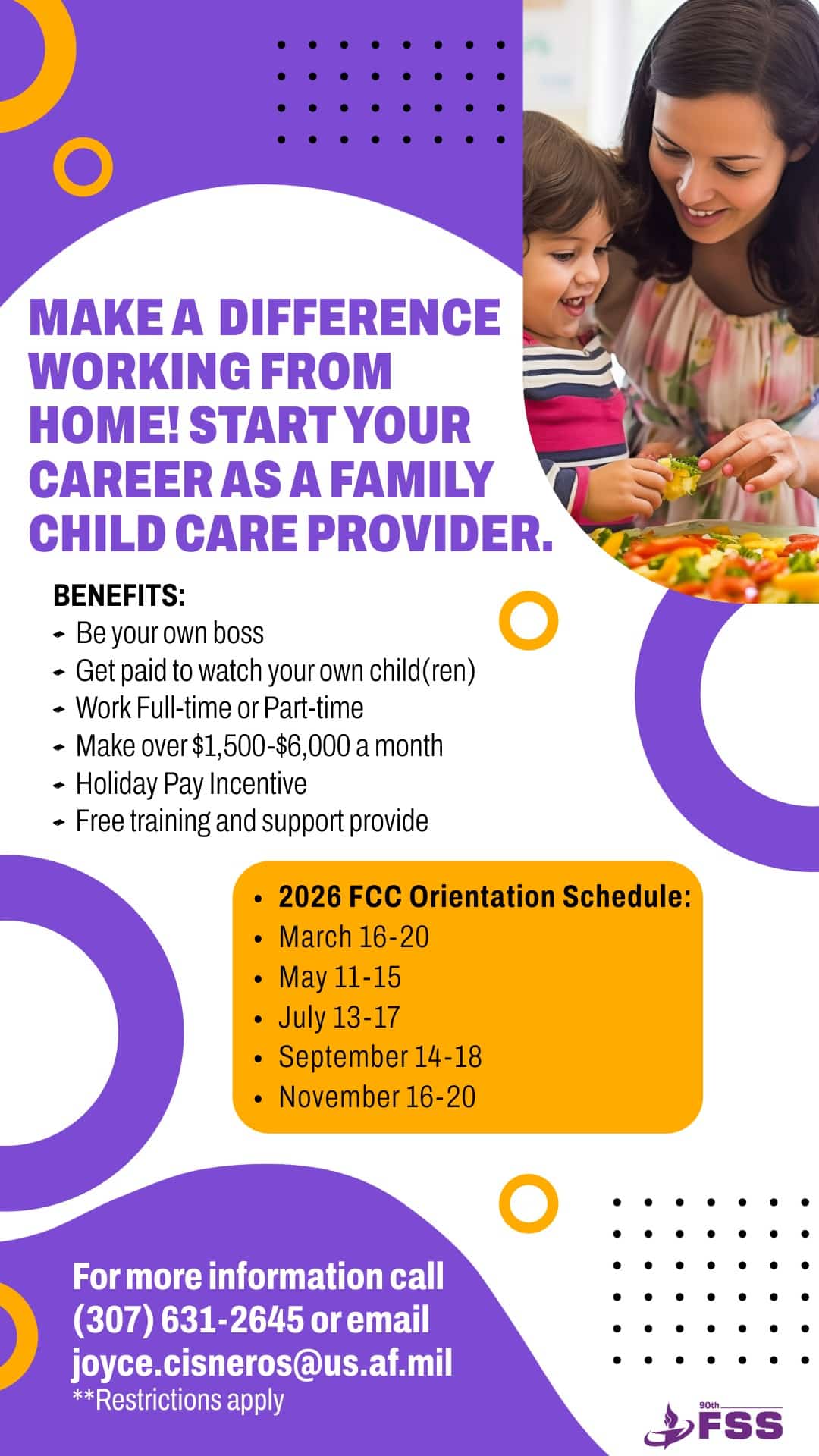 MAKE A DIFFERENCE WORKING FROM HOME! START YOUR CAREER AS A FAMILY CHILD CARE PROVIDER.

BENEFITS:
- Be your own boss
- Get paid to watch your own child(ren)
- Work Full-time or Part-time
- Make over $1,500-$6,000 a month
- Holiday Pay Incentive
- Free training and support provide

- 2026 FCC Orientation Schedule:
- March 16-20
- May 11-15
- July 13-17
- September 14-18
- November 16-20

For more information call (307) 631-2645 or email joyce.cisneros@us.af.mil
**Restrictions apply

90th FSS